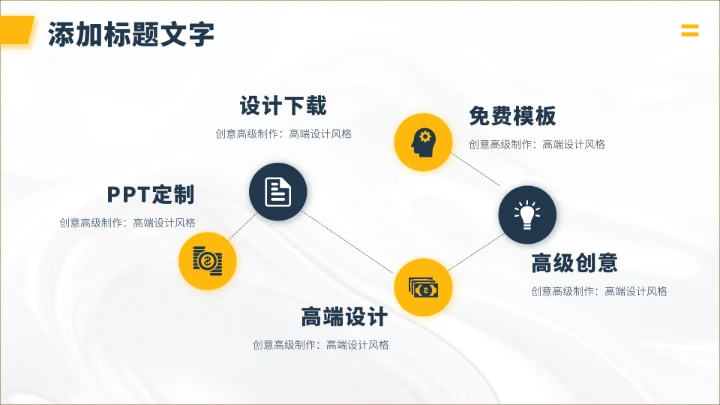 添加标题文字

设计下载
创意高级制作：高端设计风格

免费模板
创意高级制作：高端设计风格

PPT定制
创意高级制作：高端设计风格

高级创意
创意高级制作：高端设计风格

高端设计
创意高级制作：高端设计风格